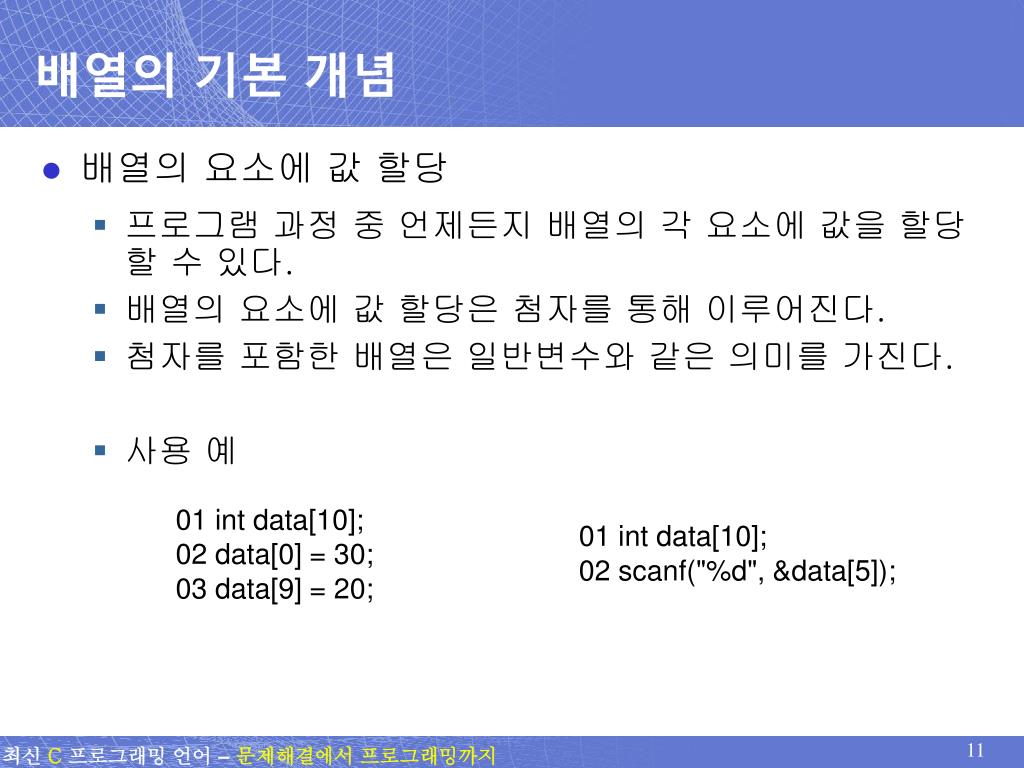 배열의 기본 개념

배열의 요소에 값 할당

프로그램 과정 중 언제든지 배열의 각 요소에 값을 할당할 수 있다.

배열의 요소에 값 할당은 첨자를 통해 이루어진다.

첨자를 포함한 배열은 일반변수와 같은 의미를 가진다.

사용 예

01 int data[10];
02 data[0] = 30;
03 data[9] = 20;

01 int data[10];
02 scanf("%d", &data[5]);

최신 C 프로그래밍 언어 – 문제해결에서 프로그래밍까지

11